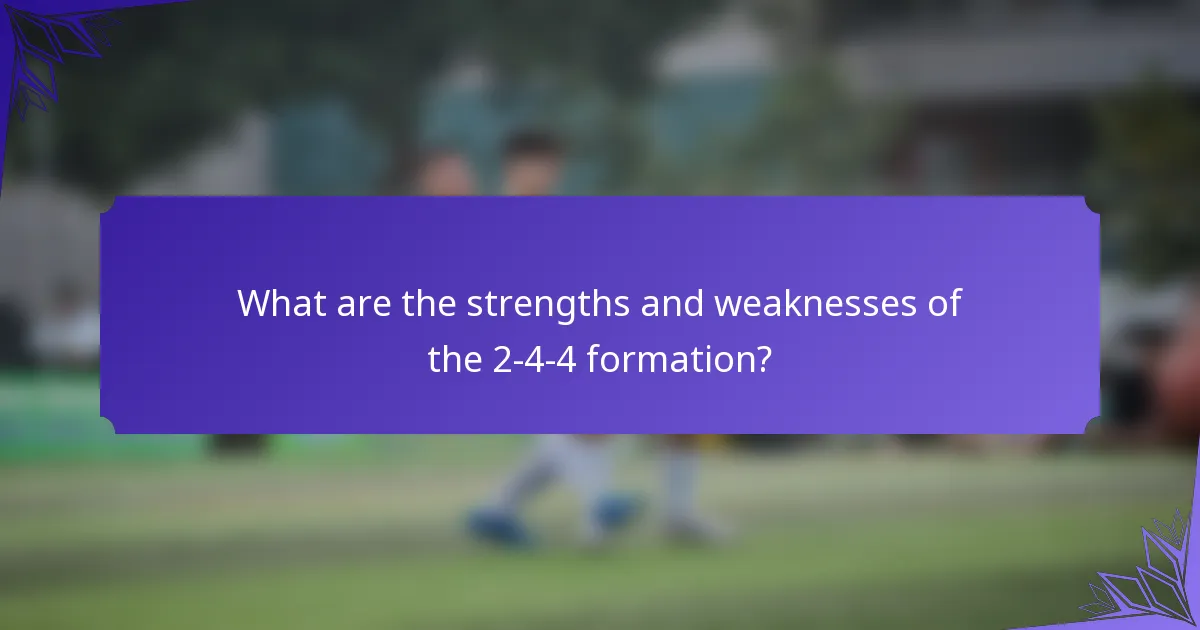 What are the strengths and weaknesses of the 2-4-4 formation?